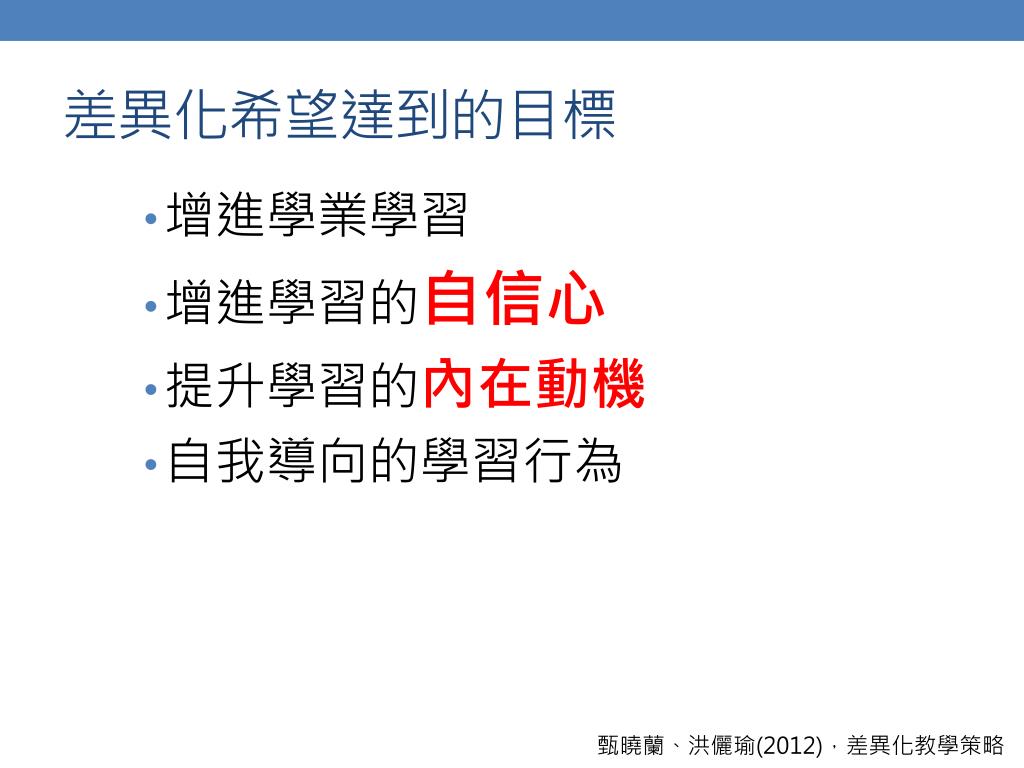 差異化希望達到的目標

• 增進學業學習
• 增進學習的自信心
• 提升學習的內在動機
• 自我導向的學習行為

甄曉蘭、洪儷瑜(2012)，差異化教學策略